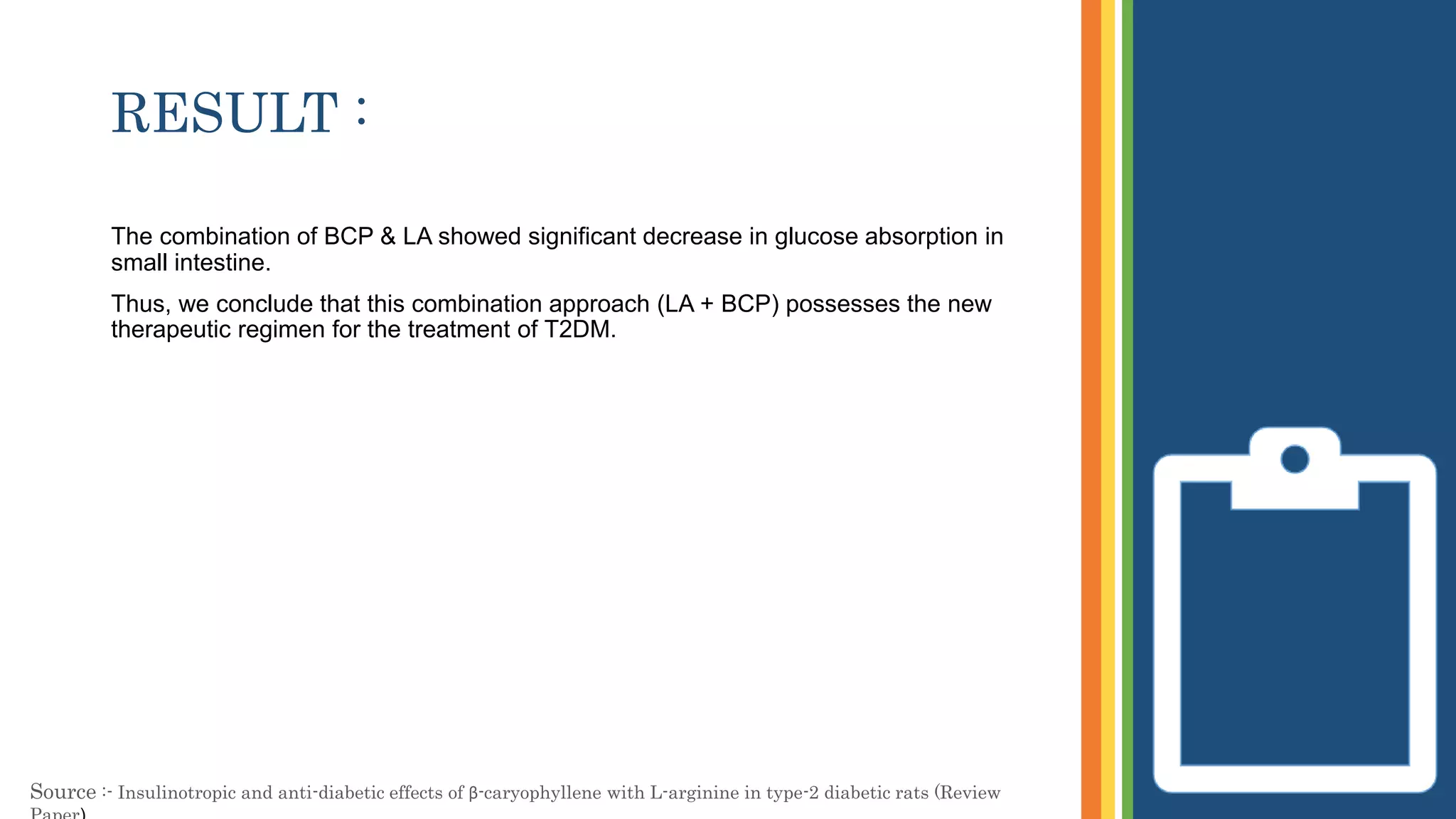 RESULT :

The combination of BCP & LA showed significant decrease in glucose absorption in small intestine.

Thus, we conclude that this combination approach (LA + BCP) possesses the new therapeutic regimen for the treatment of T2DM.

Source :- Insulinotropic and anti-diabetic effects of β-caryophyllene with L-arginine in type-2 diabetic rats (Review Paper)